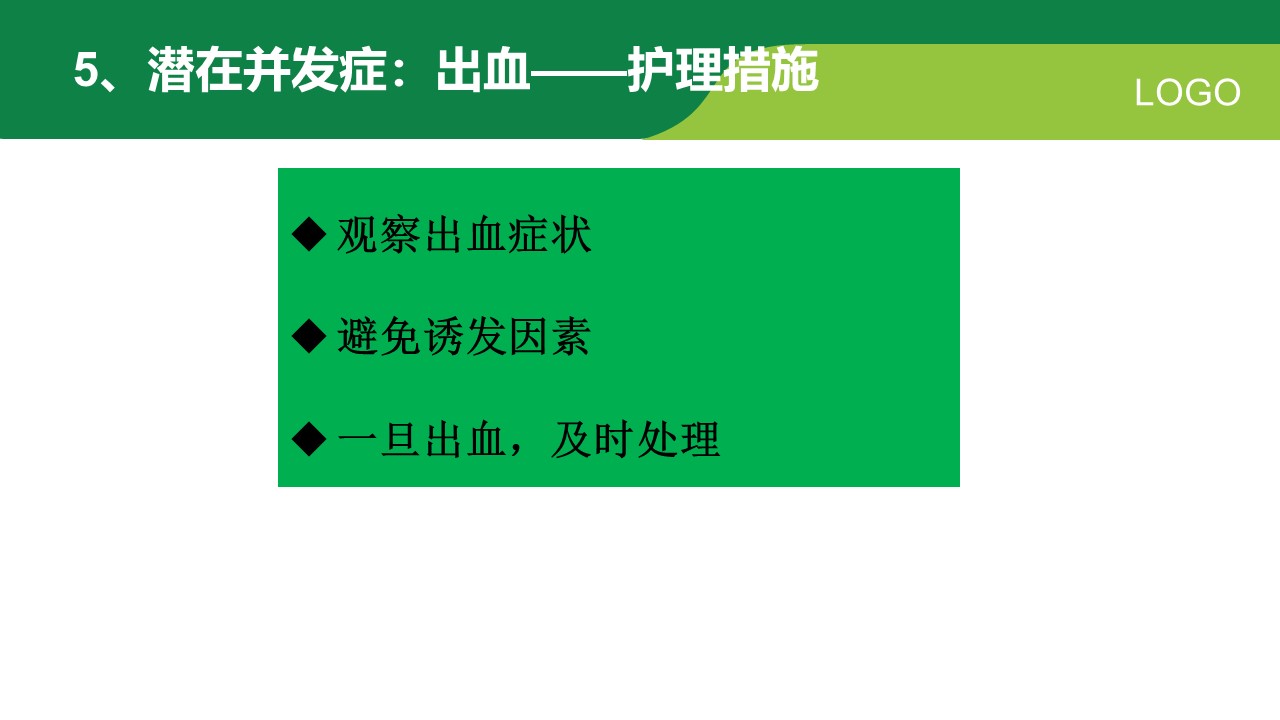 5、潜在并发症：出血——护理措施

LOGO

◆ 观察出血症状

◆ 避免诱发因素

◆ 一旦出血，及时处理